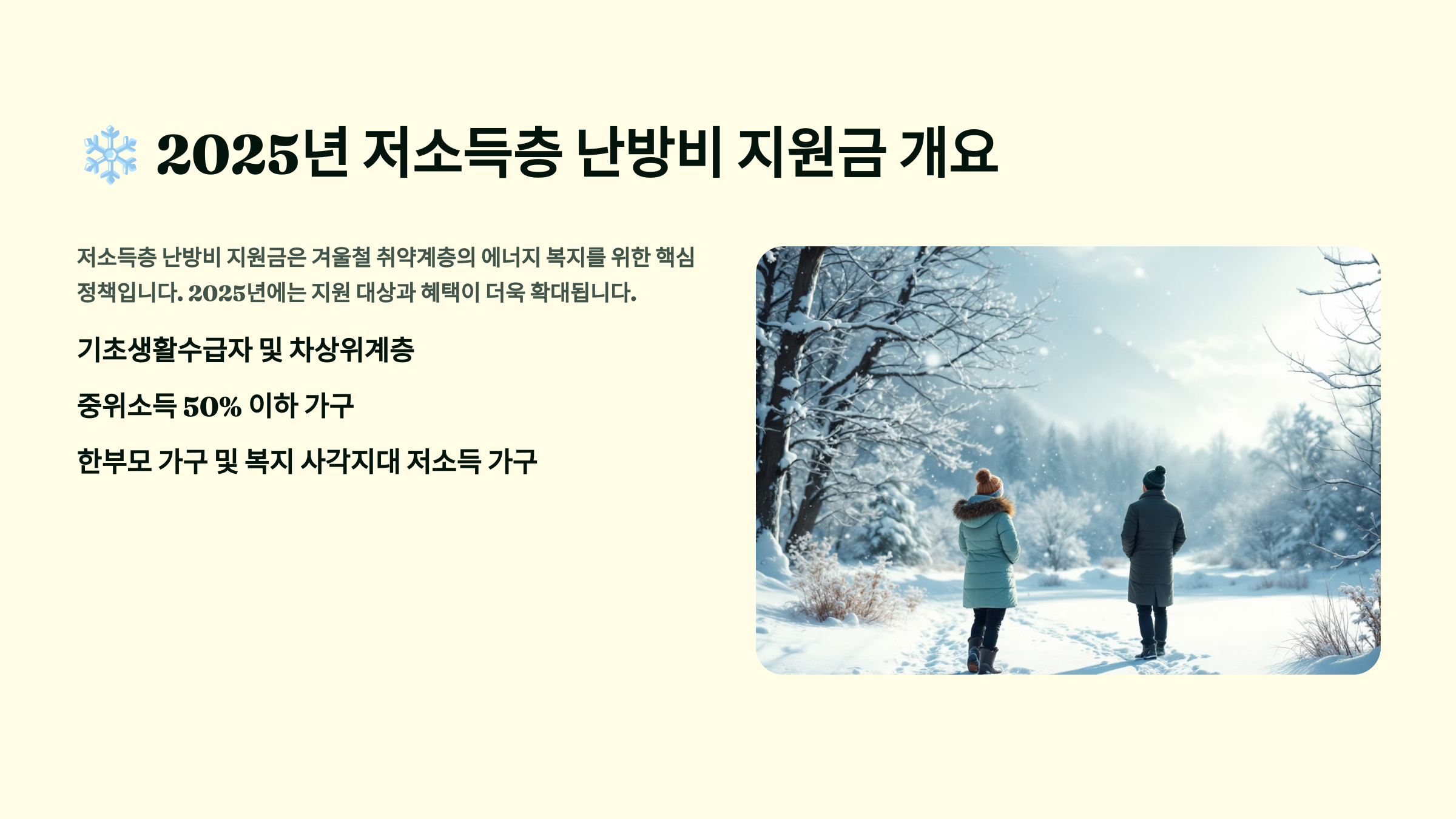 ❄️ 2025년 저소득층 난방비 지원금 개요

저소득층 난방비 지원금은 겨울철 취약계층의 에너지 복지를 위한 핵심 정책입니다. 2025년에는 지원 대상과 혜택이 더욱 확대됩니다.

기초생활수급자 및 차상위계층

중위소득 50% 이하 가구

한부모 가구 및 복지 사각지대 저소득 가구